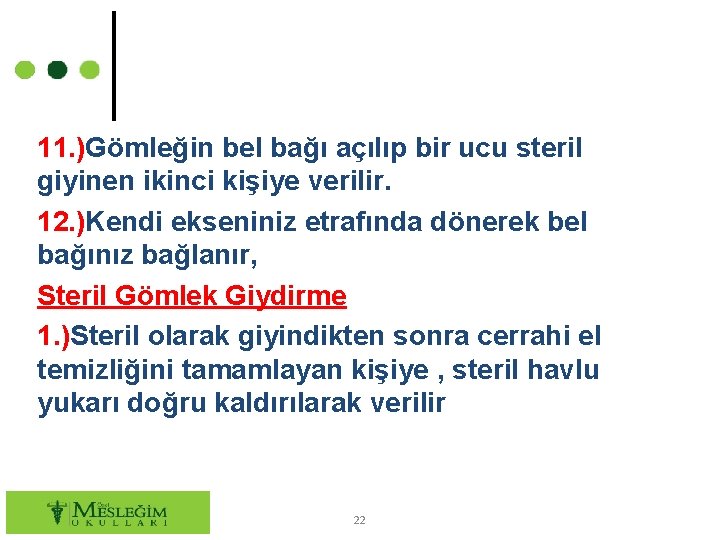 11.)Gömleğin bel bağı açılıp bir ucu steril giyinen ikinci kişiye verilir.

12.)Kendi ekseniniz etrafında dönerek bel bağınız bağlanır,

Steril Gömlek Giydirme

1.)Steril olarak giyindikten sonra cerrahi el temizliğini tamamlayan kişiye , steril havlu yukarı doğru kaldırılarak verilir

Özel MESLEĞİM OKULLARI

22